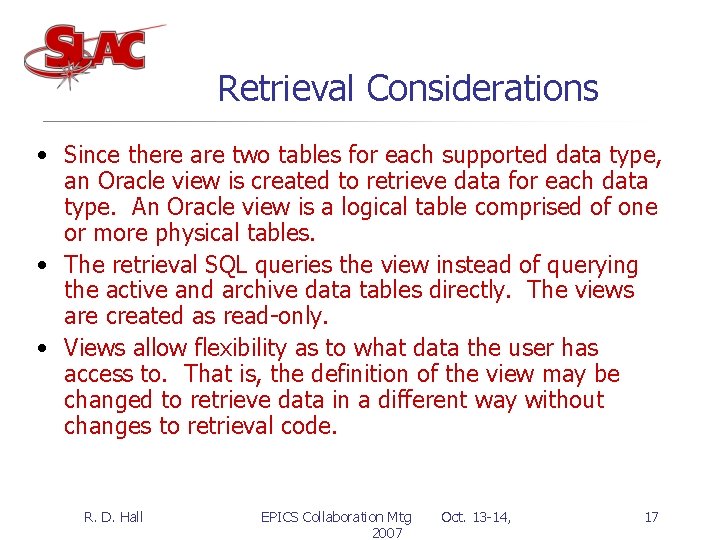 SLAC

Retrieval Considerations

• Since there are two tables for each supported data type, an Oracle view is created to retrieve data for each data type. An Oracle view is a logical table comprised of one or more physical tables.

• The retrieval SQL queries the view instead of querying the active and archive data tables directly. The views are created as read-only.

• Views allow flexibility as to what data the user has access to. That is, the definition of the view may be changed to retrieve data in a different way without changes to retrieval code.

R. D. Hall

EPICS Collaboration Mtg Oct. 13-14, 2007

17